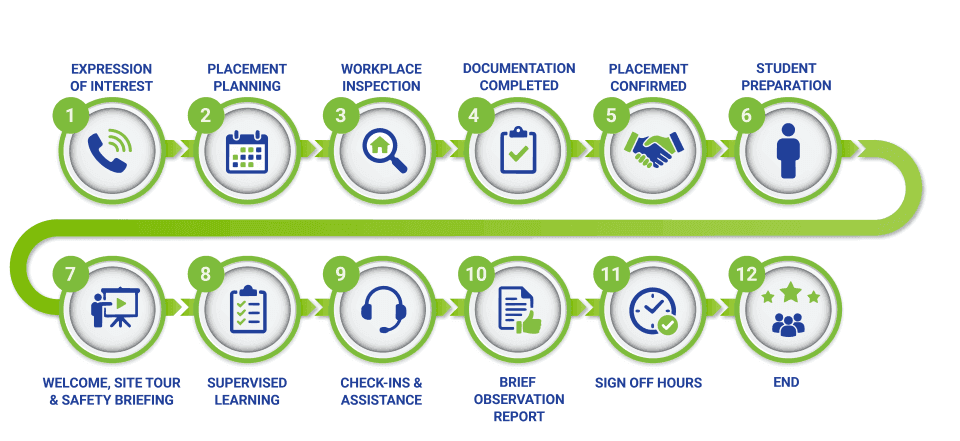 EXPRESSION OF INTEREST

1

PLACEMENT PLANNING

2

WORKPLACE INSPECTION

3

DOCUMENTATION COMPLETED

4

PLACEMENT CONFIRMED

5

STUDENT PREPARATION

6

7

WELCOME, SITE TOUR & SAFETY BRIEFING

8

SUPERVISED LEARNING

9

CHECK-INS & ASSISTANCE

10

BRIEF OBSERVATION REPORT

11

SIGN OFF HOURS

12

END